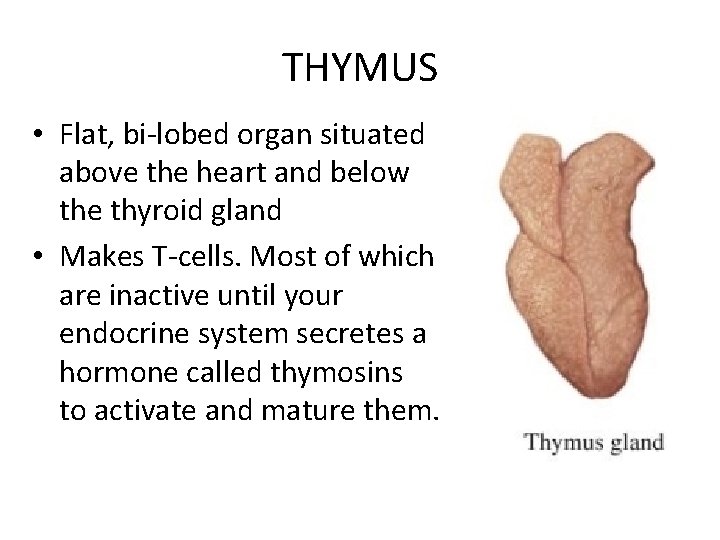 THYMUS

• Flat, bi-lobed organ situated above the heart and below the thyroid gland
• Makes T-cells. Most of which are inactive until your endocrine system secretes a hormone called thymosins to activate and mature them.

Thymus gland